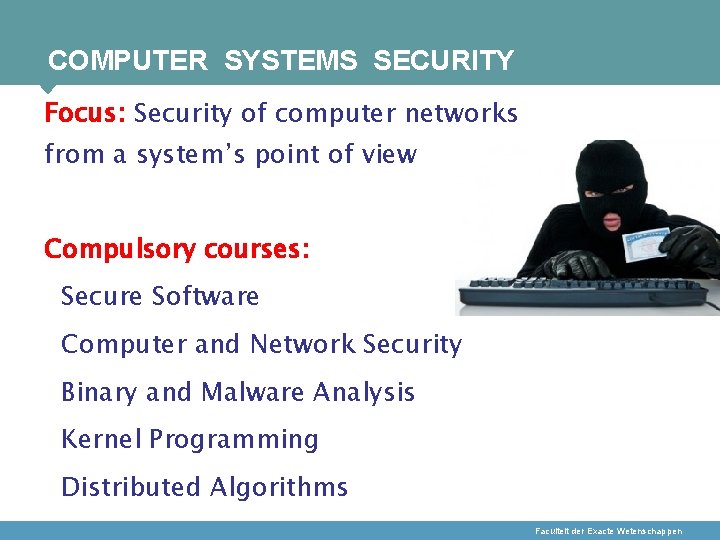 COMPUTER SYSTEMS SECURITY

Focus: Security of computer networks from a system's point of view

Compulsory courses:

Secure Software

Computer and Network Security

Binary and Malware Analysis

Kernel Programming

Distributed Algorithms

Faculteit der Exacte Wetenschappen